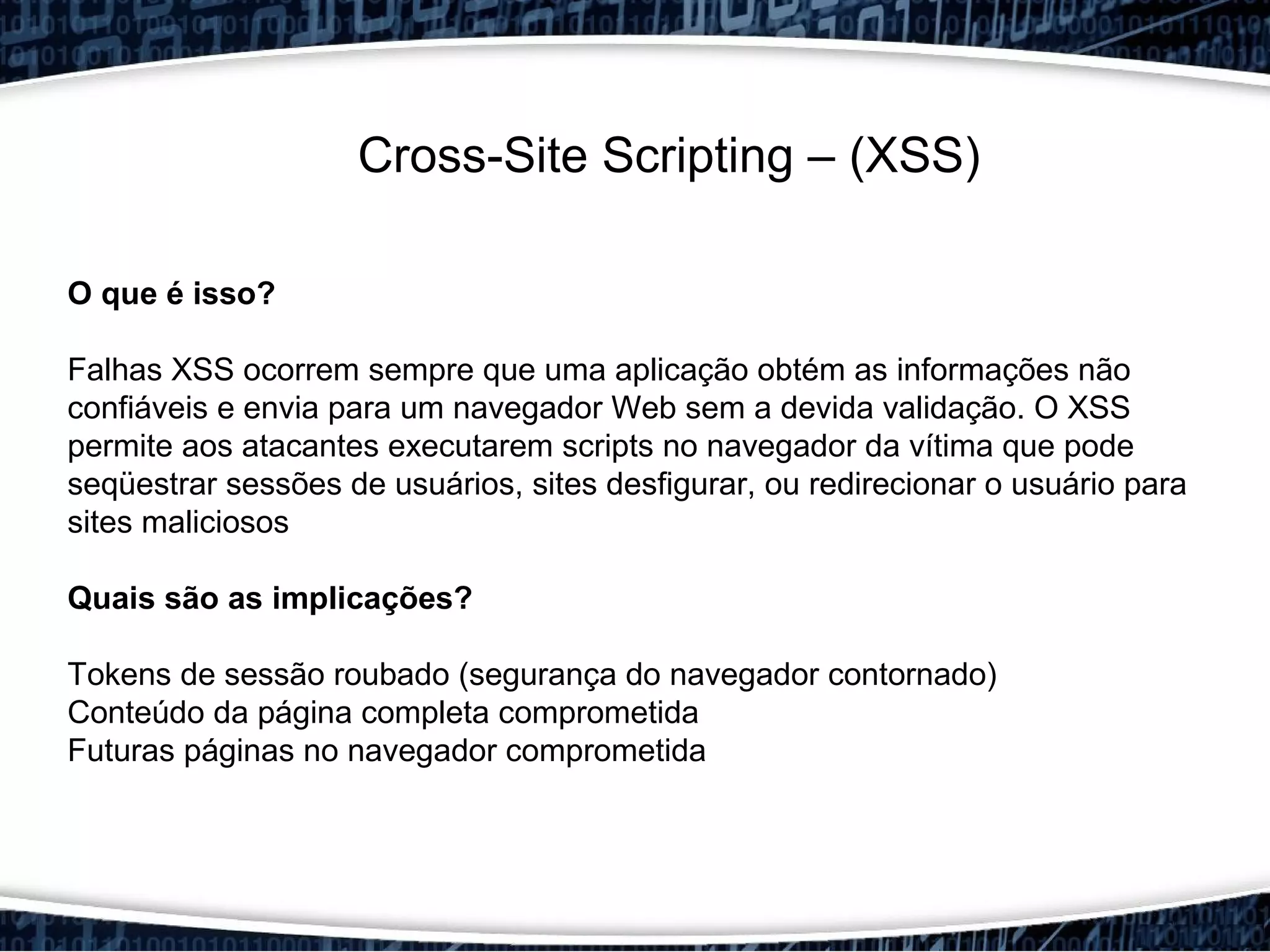 Cross-Site Scripting – (XSS)

O que é isso?

Falhas XSS ocorrem sempre que uma aplicação obtém as informações não confiáveis e envia para um navegador Web sem a devida validação. O XSS permite aos atacantes executarem scripts no navegador da vítima que pode seqüestrar sessões de usuários, sites desfigurar, ou redirecionar o usuário para sites maliciosos

Quais são as implicações?

Tokens de sessão roubado (segurança do navegador contornado)
Conteúdo da página completa comprometida
Futuras páginas no navegador comprometida